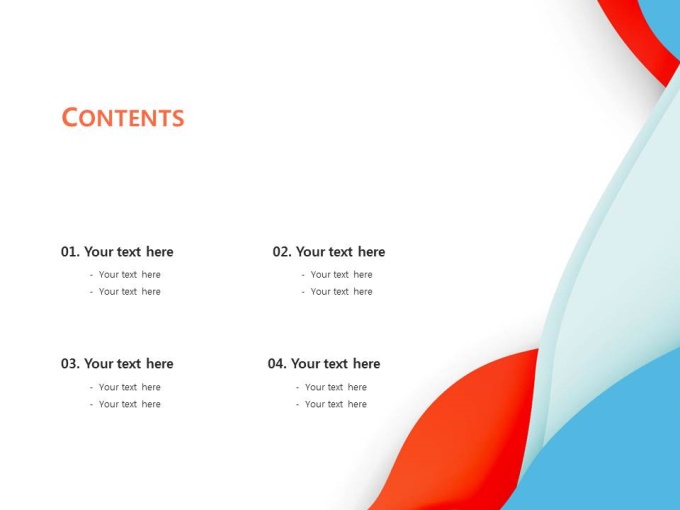 CONTENTS

01. Your text here

- Your text here
- Your text here

02. Your text here

- Your text here
- Your text here

03. Your text here

- Your text here
- Your text here

04. Your text here

- Your text here
- Your text here